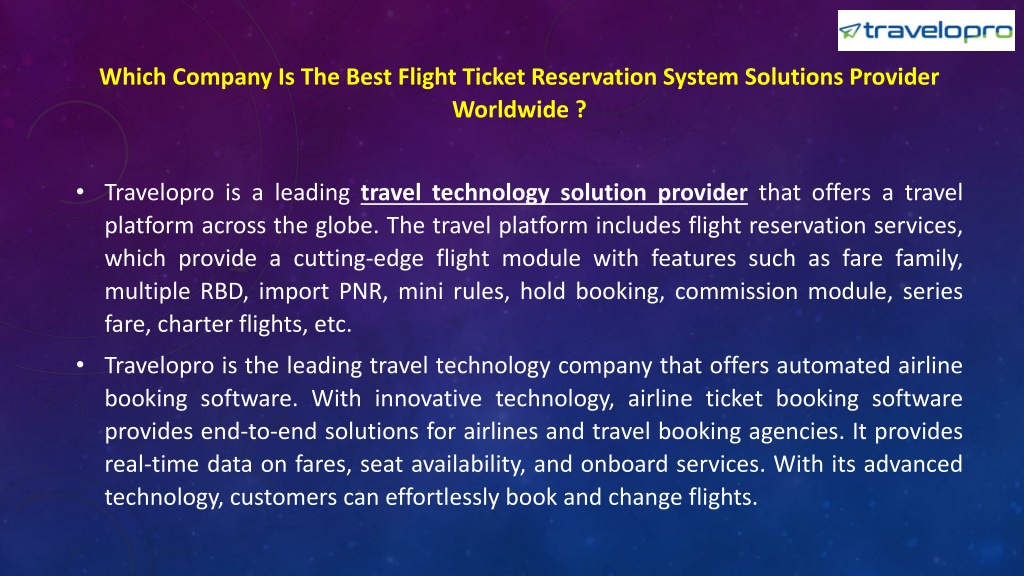 travelopro

Which Company Is The Best Flight Ticket Reservation System Solutions Provider Worldwide ?

• Travelopro is a leading travel technology solution provider that offers a travel platform across the globe. The travel platform includes flight reservation services, which provide a cutting-edge flight module with features such as fare family, multiple RBD, import PNR, mini rules, hold booking, commission module, series fare, charter flights, etc.

• Travelopro is the leading travel technology company that offers automated airline booking software. With innovative technology, airline ticket booking software provides end-to-end solutions for airlines and travel booking agencies. It provides real-time data on fares, seat availability, and onboard services. With its advanced technology, customers can effortlessly book and change flights.